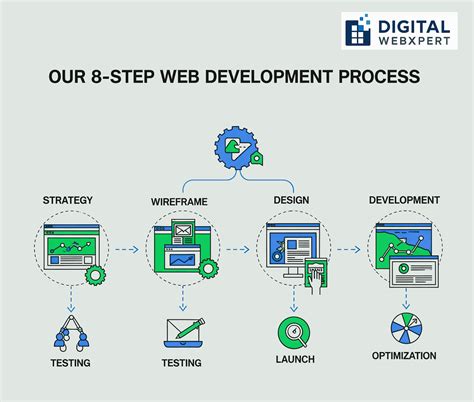 DIGITAL WEBXPERT

OUR 8-STEP WEB DEVELOPMENT PROCESS

STRATEGY

WIREFRAME

DESIGN

DEVELOPMENT

TESTING

TESTING

LAUNCH

OPTIMIZATION